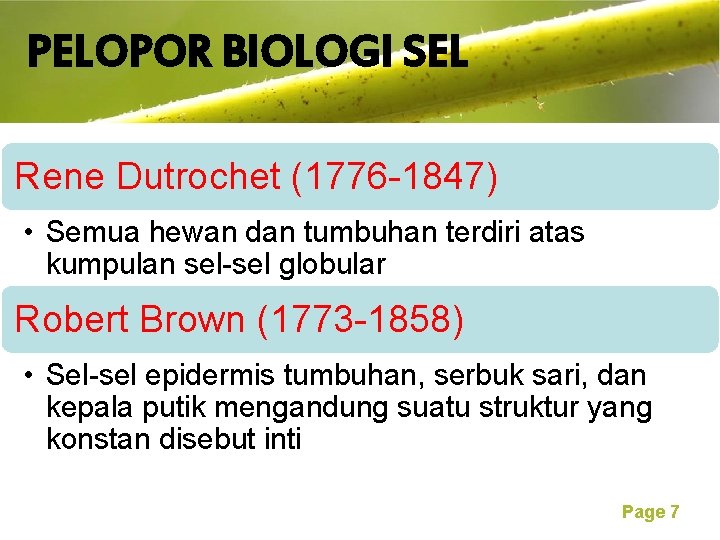 PELOPOR BIOLOGI SEL

Rene Dutrochet (1776-1847)

• Semua hewan dan tumbuhan terdiri atas kumpulan sel-sel globular

Robert Brown (1773-1858)

• Sel-sel epidermis tumbuhan, serbuk sari, dan kepala putik mengandung suatu struktur yang konstan disebut inti

Page 7